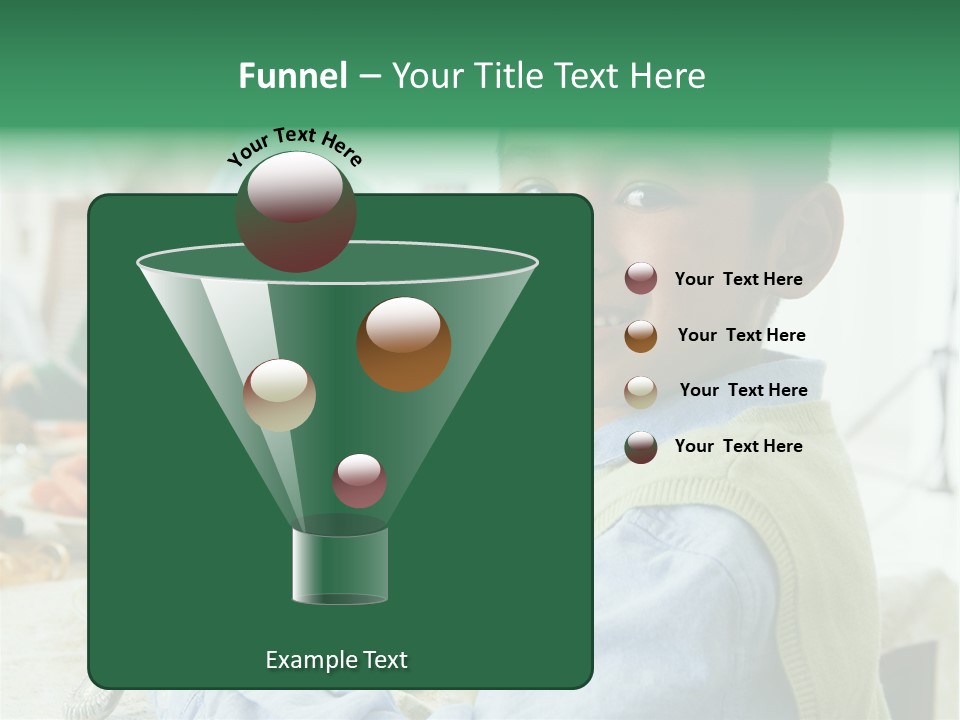 Funnel – Your Title Text Here

Your Text Here

Your Text Here

Your Text Here

Your Text Here

Your Text Here

Example Text